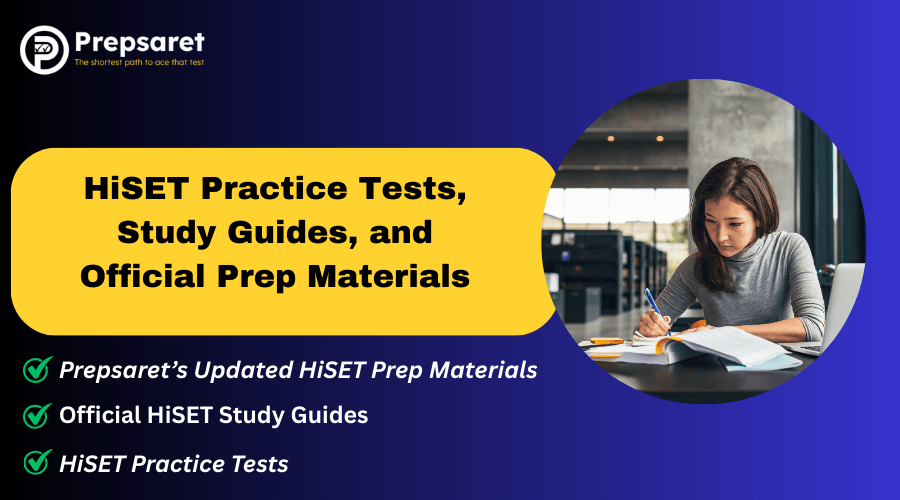 Prepsaret
The shortest path to ace that test

HiSET Practice Tests, Study Guides, and Official Prep Materials

Prepsaret's Updated HiSET Prep Materials

Official HiSET Study Guides

HiSET Practice Tests